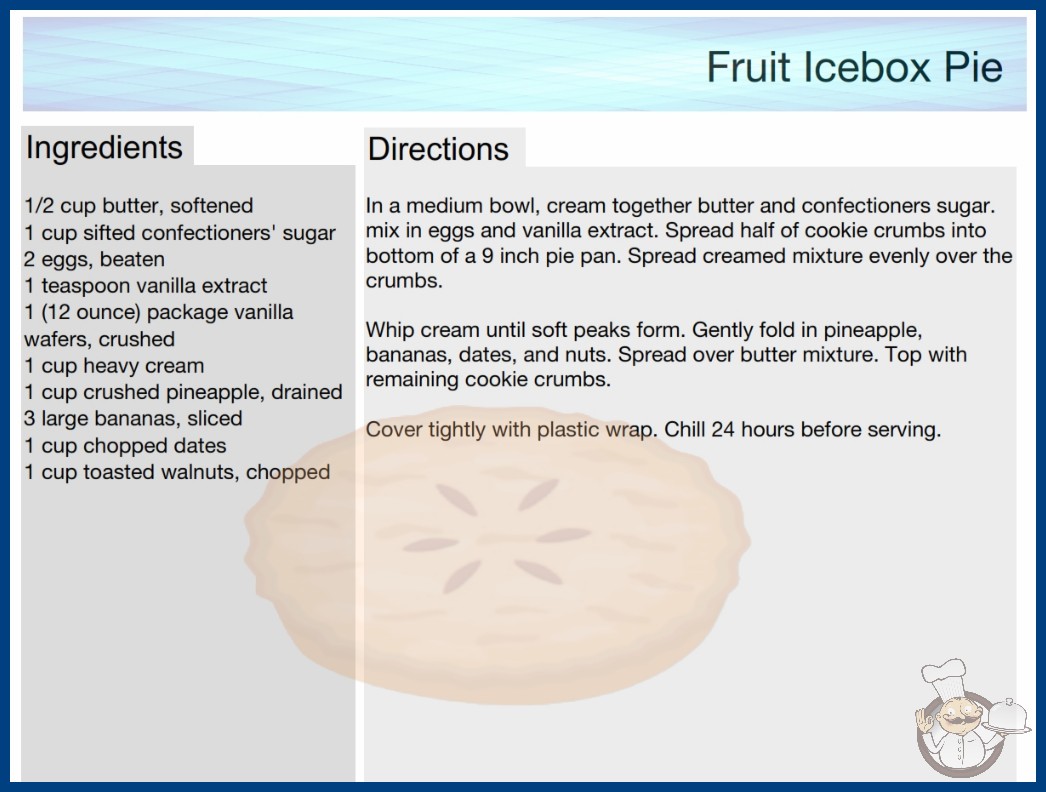 Fruit Icebox Pie

Ingredients

1/2 cup butter, softened
1 cup sifted confectioners' sugar
2 eggs, beaten
1 teaspoon vanilla extract
1 (12 ounce) package vanilla wafers, crushed
1 cup heavy cream
1 cup crushed pineapple, drained
3 large bananas, sliced
1 cup chopped dates
1 cup toasted walnuts, chopped

Directions

In a medium bowl, cream together butter and confectioners sugar. mix in eggs and vanilla extract. Spread half of cookie crumbs into bottom of a 9 inch pie pan. Spread creamed mixture evenly over the crumbs.

Whip cream until soft peaks form. Gently fold in pineapple, bananas, dates, and nuts. Spread over butter mixture. Top with remaining cookie crumbs.

Cover tightly with plastic wrap. Chill 24 hours before serving.